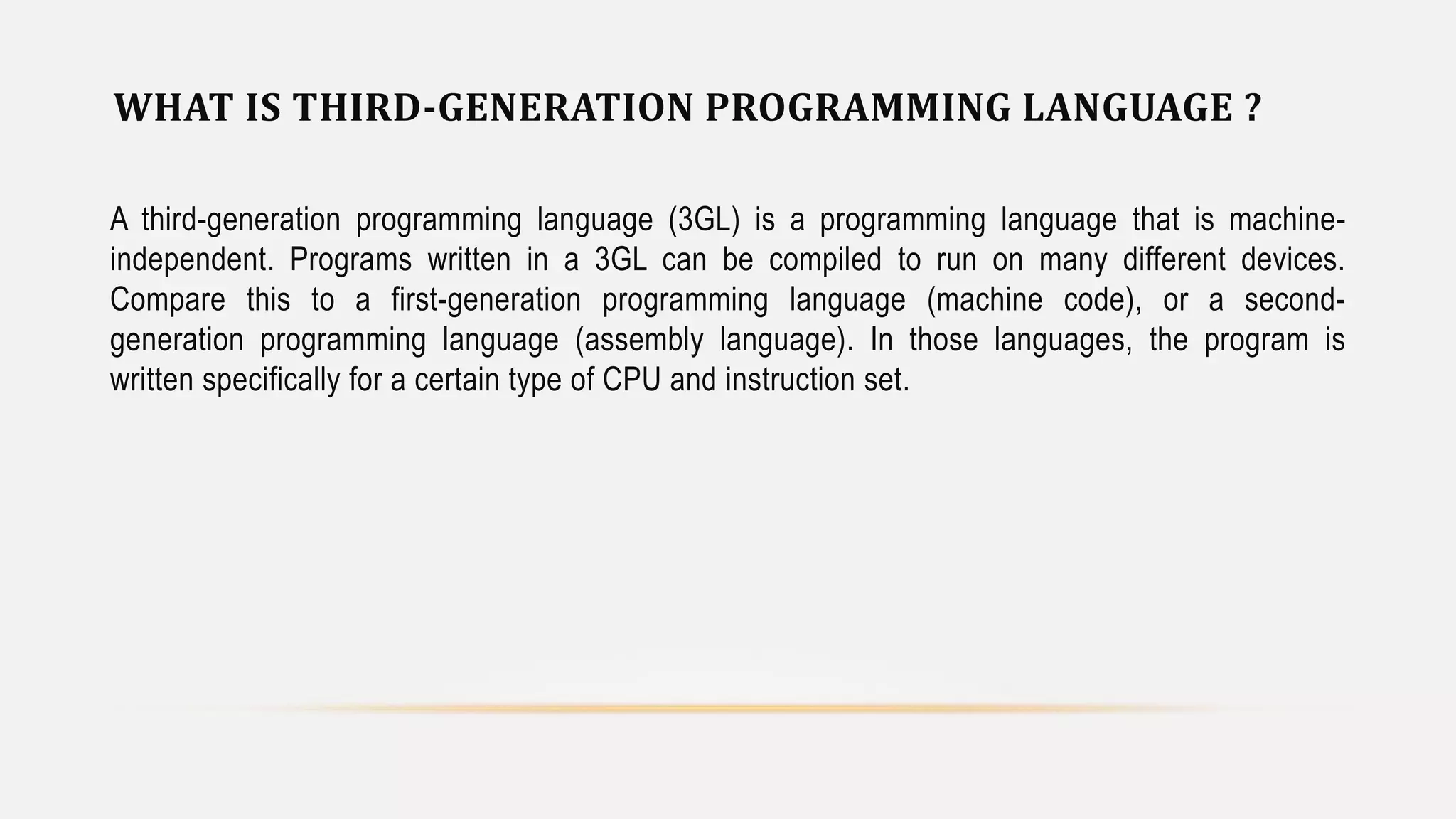 WHAT IS THIRD-GENERATION PROGRAMMING LANGUAGE ?

A third-generation programming language (3GL) is a programming language that is machine-independent. Programs written in a 3GL can be compiled to run on many different devices. Compare this to a first-generation programming language (machine code), or a second-generation programming language (assembly language). In those languages, the program is written specifically for a certain type of CPU and instruction set.